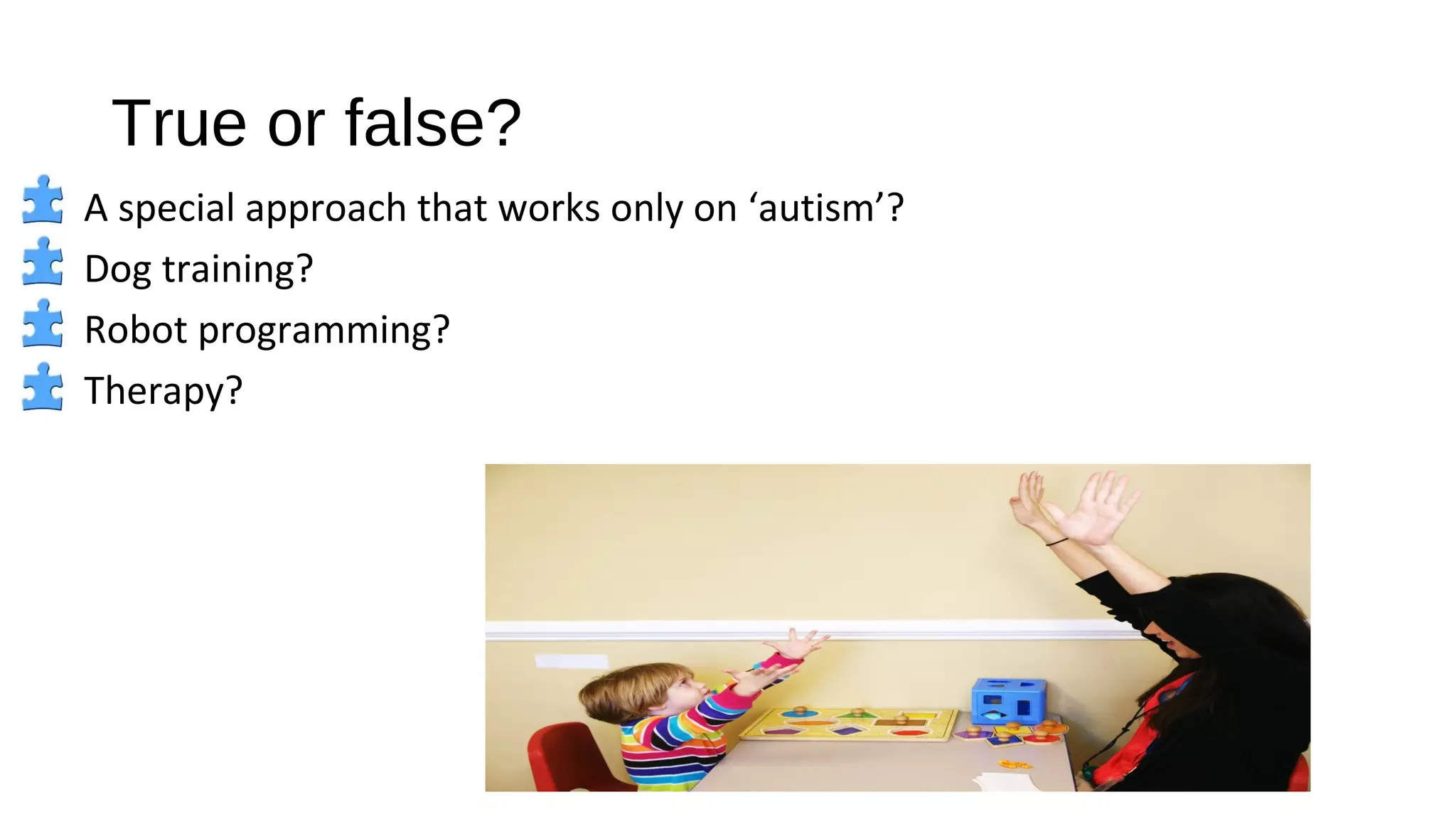 True or false?

A special approach that works only on ‘autism’?

Dog training?

Robot programming?

Therapy?